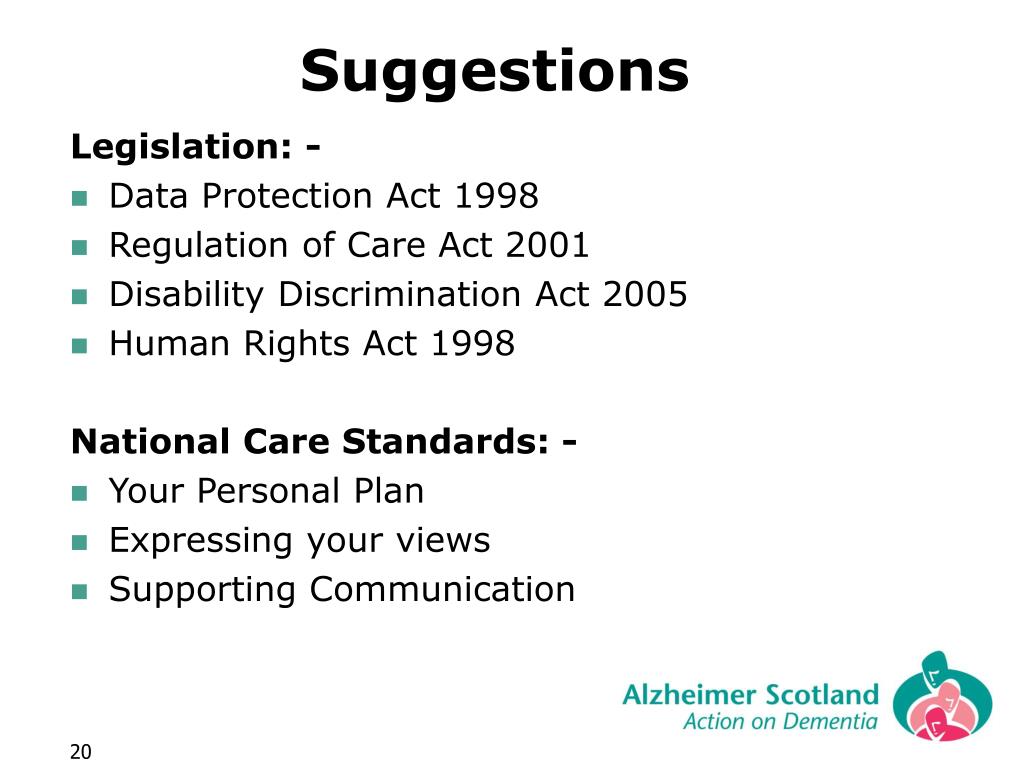 Suggestions

Legislation: -

- Data Protection Act 1998
- Regulation of Care Act 2001
- Disability Discrimination Act 2005
- Human Rights Act 1998

National Care Standards: -

- Your Personal Plan
- Expressing your views
- Supporting Communication

Alzheimer Scotland
Action on Dementia

20